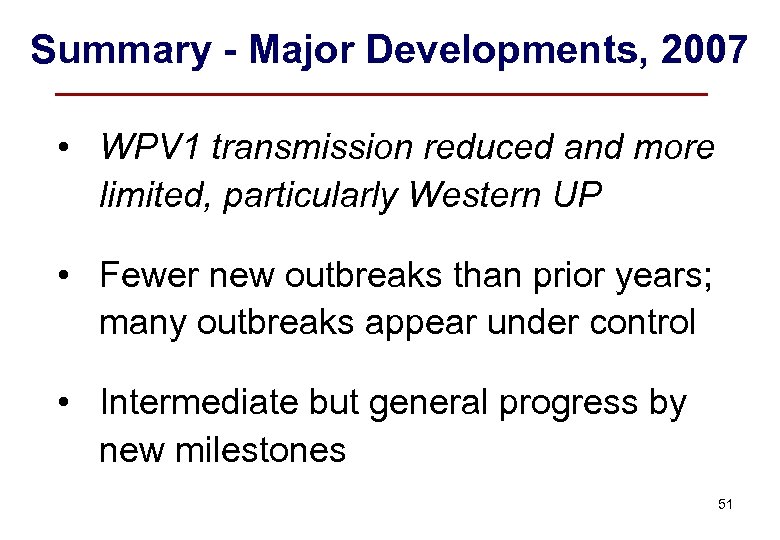 Summary - Major Developments, 2007

• WPV1 transmission reduced and more limited, particularly Western UP

• Fewer new outbreaks than prior years; many outbreaks appear under control

• Intermediate but general progress by new milestones

51